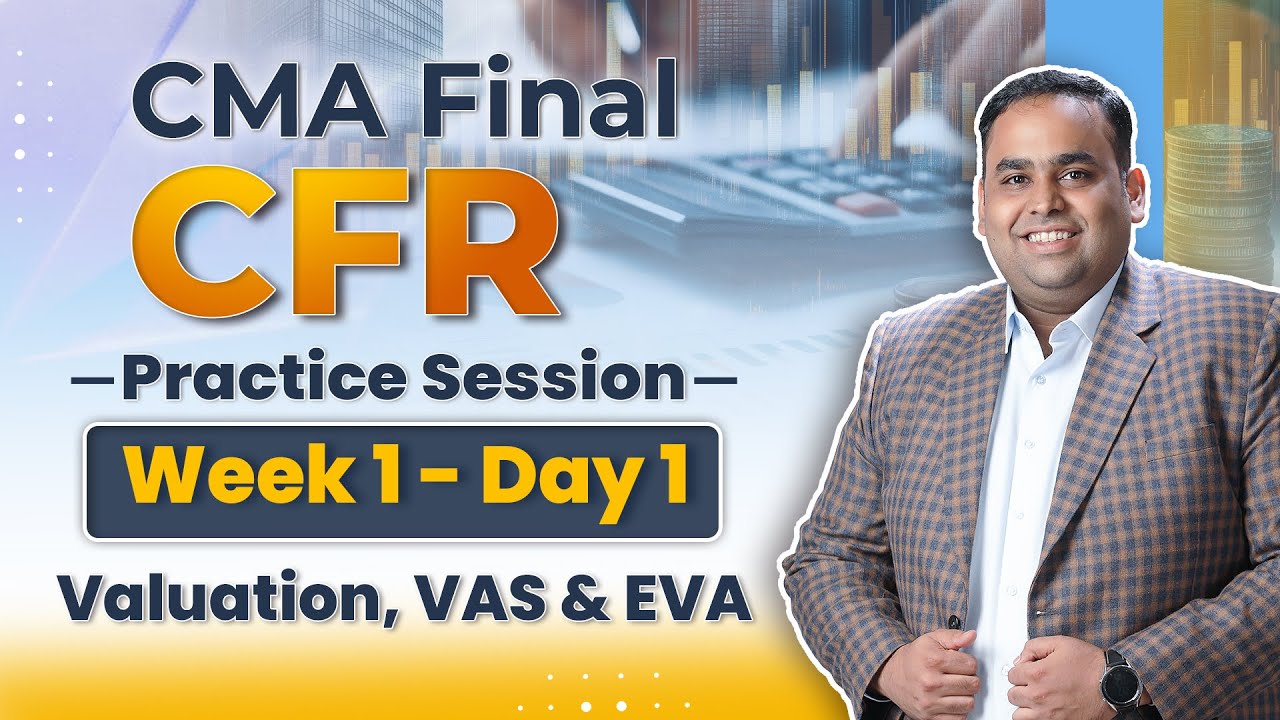 CMA Final
CFR
—Practice Session—
Week 1 - Day 1
Valuation, VAS & EVA